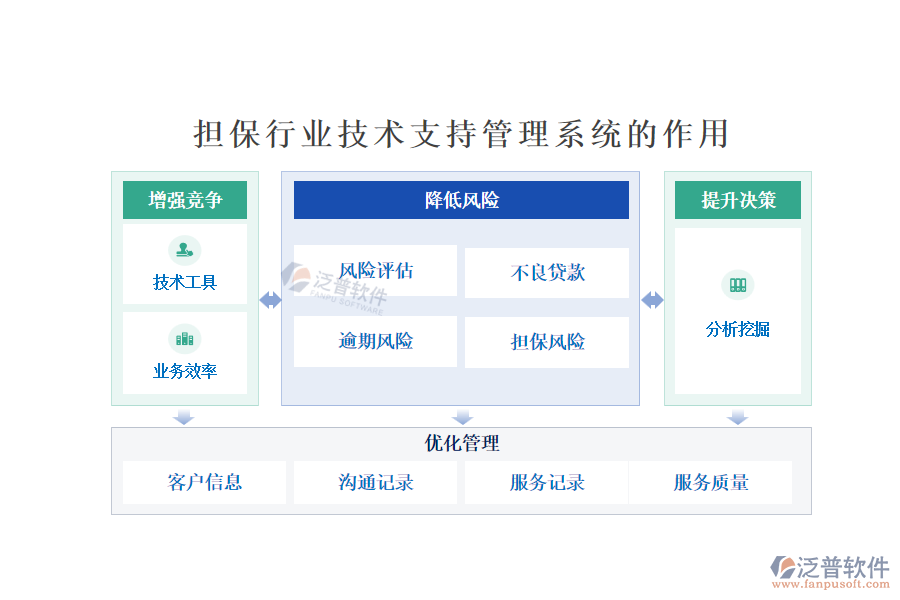 担保行业技术支持管理系统的作用

增强竞争

技术工具

业务效率

降低风险

风险评估

不良贷款

逾期风险

担保风险

泛普软件
FANPU SOFTWARE

提升决策

分析挖掘

优化管理

客户信息

沟通记录

服务记录

服务质量

泛普软件
www.fanpusoft.com